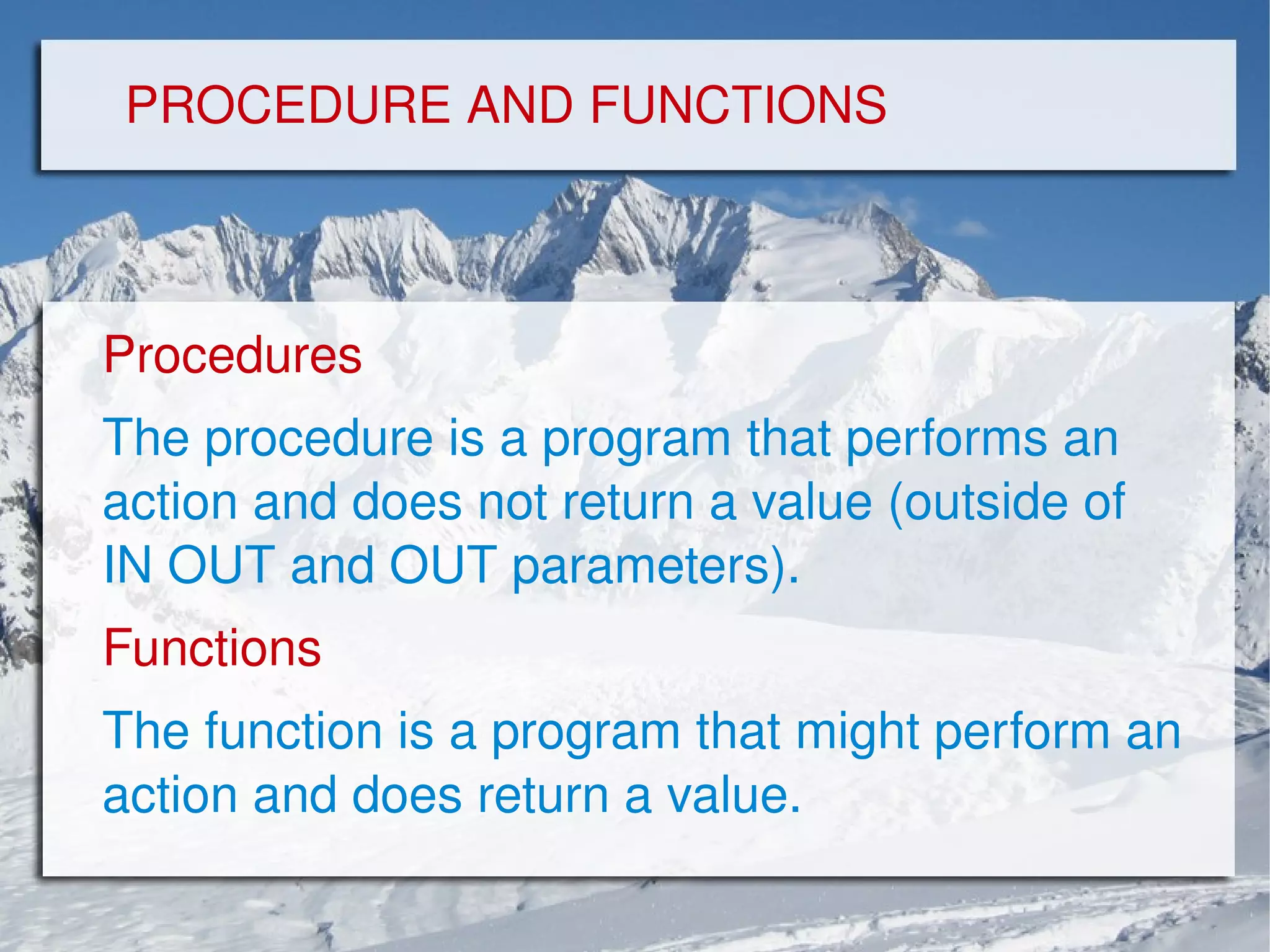 PROCEDURE AND FUNCTIONS

Procedures

The procedure is a program that performs an action and does not return a value (outside of IN OUT and OUT parameters).

Functions

The function is a program that might perform an action and does return a value.